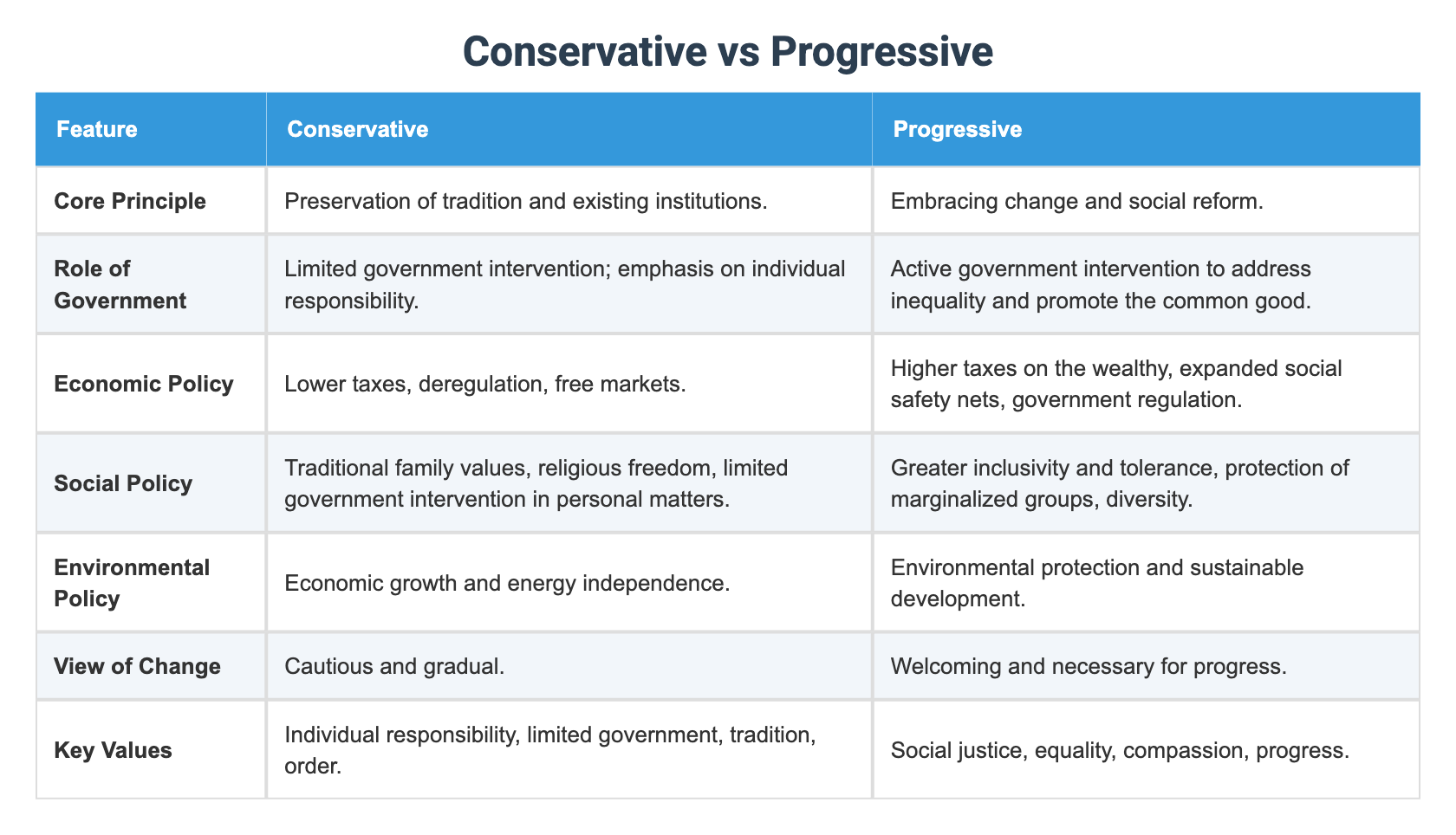 Conservative vs Progressive

| Feature | Conservative | Progressive |
|---|---|---|
| Core Principle | Preservation of tradition and existing institutions. | Embracing change and social reform. |
| Role of Government | Limited government intervention; emphasis on individual responsibility. | Active government intervention to address inequality and promote the common good. |
| Economic Policy | Lower taxes, deregulation, free markets. | Higher taxes on the wealthy, expanded social safety nets, government regulation. |
| Social Policy | Traditional family values, religious freedom, limited government intervention in personal matters. | Greater inclusivity and tolerance, protection of marginalized groups, diversity. |
| Environmental Policy | Economic growth and energy independence. | Environmental protection and sustainable development. |
| View of Change | Cautious and gradual. | Welcoming and necessary for progress. |
| Key Values | Individual responsibility, limited government, tradition, order. | Social justice, equality, compassion, progress. |